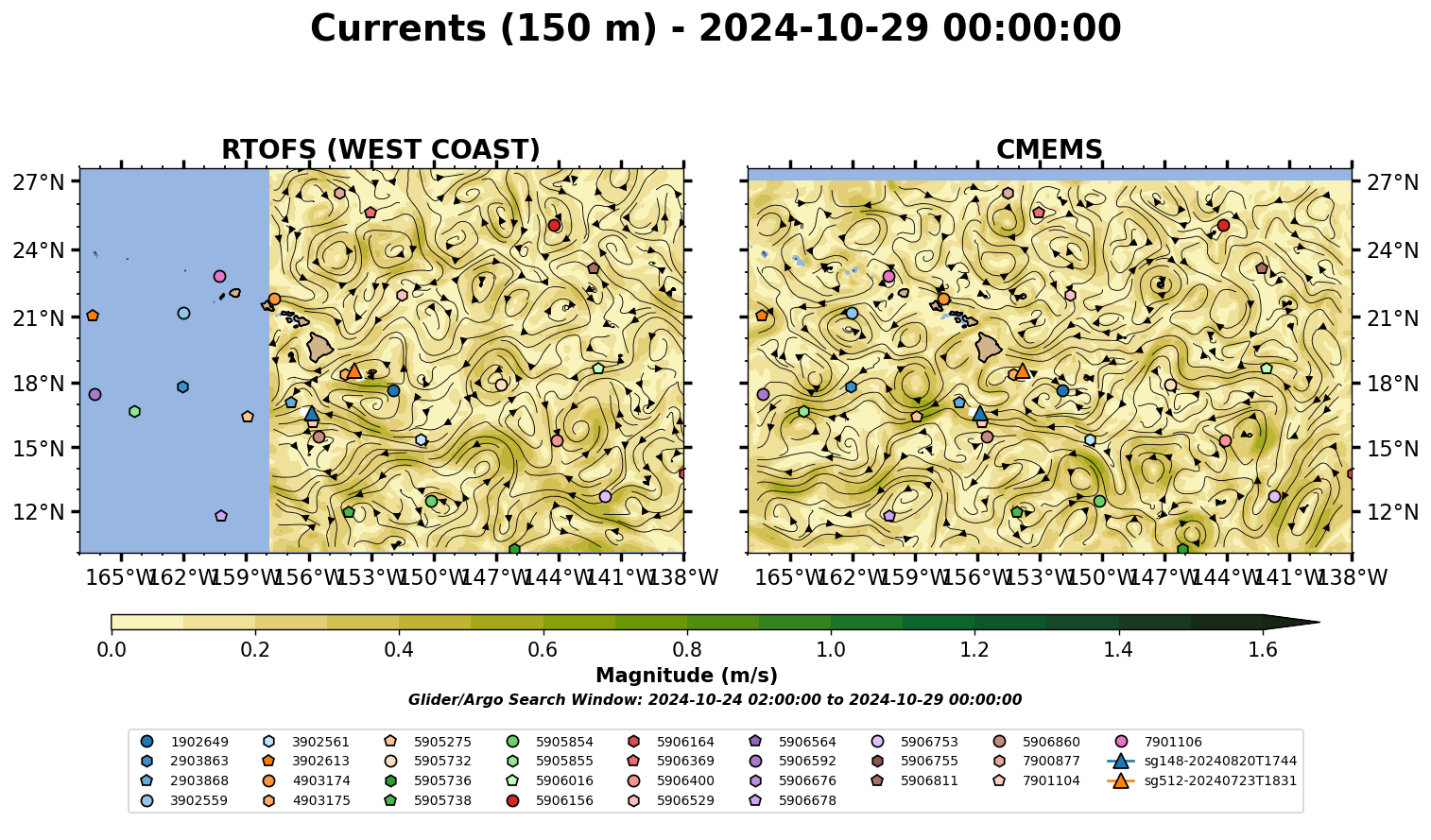 Currents (150 m) - 2024-10-29 00:00:00

RTOFS (WEST COAST)

27°N
24°N
21°N
18°N
15°N
12°N

165°W 162°W 159°W 156°W 153°W 150°W 147°W 144°W 141°W 138°W

CMEMS

27°N
24°N
21°N
18°N
15°N
12°N

165°W 162°W 159°W 156°W 153°W 150°W 147°W 144°W 141°W 138°W

0.0 0.2 0.4 0.6 0.8 1.0 1.2 1.4 1.6

Magnitude (m/s)

Glider/Argo Search Window: 2024-10-24 02:00:00 to 2024-10-29 00:00:00

1902649
2903863
2903868
3902559
3902561
3902613
4903174
4903175
5905275
5905732
5905736
5905738
5905854
5905855
5906016
5906156
5906164
5906369
5906400
5906529
5906564
5906592
5906676
5906678
5906753
5906755
5906811
5906860
7900877
7901104
7901106
sg148-20240820T1744
sg512-20240723T1831